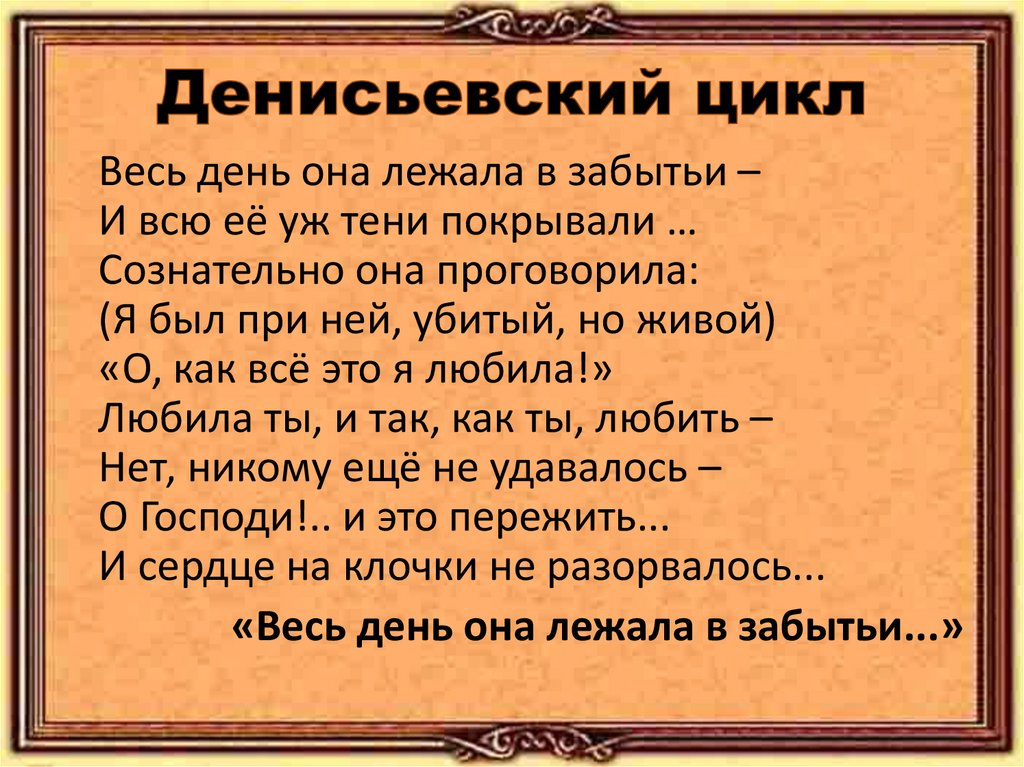 Денисьевский цикл

Весь день она лежала в забытьи –
И всю её уж тени покрывали …
Сознательно она проговорила:
(Я был при ней, убитый, но живой)
«О, как всё это я любила!»
Любила ты, и так, как ты, любить –
Нет, никому ещё не удавалось –
О Господи!.. и это пережить...
И сердце на клочки не разорвалось...

«Весь день она лежала в забытьи...»